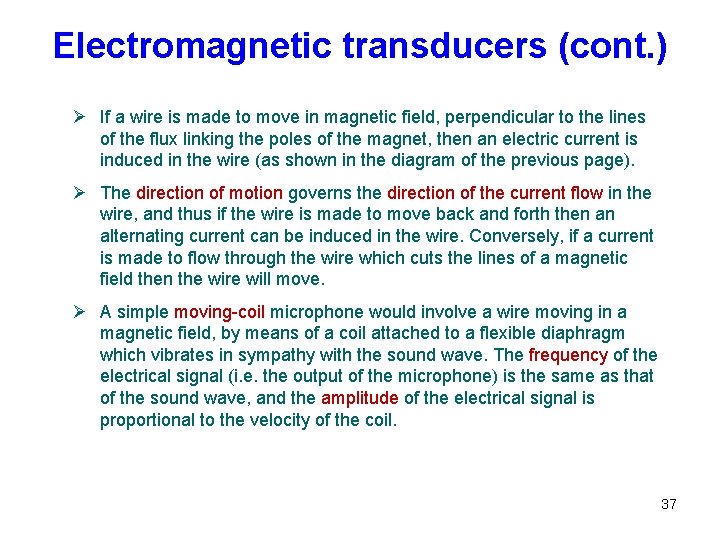 Electromagnetic transducers (cont.)

➢ If a wire is made to move in magnetic field, perpendicular to the lines of the flux linking the poles of the magnet, then an electric current is induced in the wire (as shown in the diagram of the previous page).

➢ The direction of motion governs the direction of the current flow in the wire, and thus if the wire is made to move back and forth then an alternating current can be induced in the wire. Conversely, if a current is made to flow through the wire which cuts the lines of a magnetic field then the wire will move.

➢ A simple moving-coil microphone would involve a wire moving in a magnetic field, by means of a coil attached to a flexible diaphragm which vibrates in sympathy with the sound wave. The frequency of the electrical signal (i.e. the output of the microphone) is the same as that of the sound wave, and the amplitude of the electrical signal is proportional to the velocity of the coil.

37